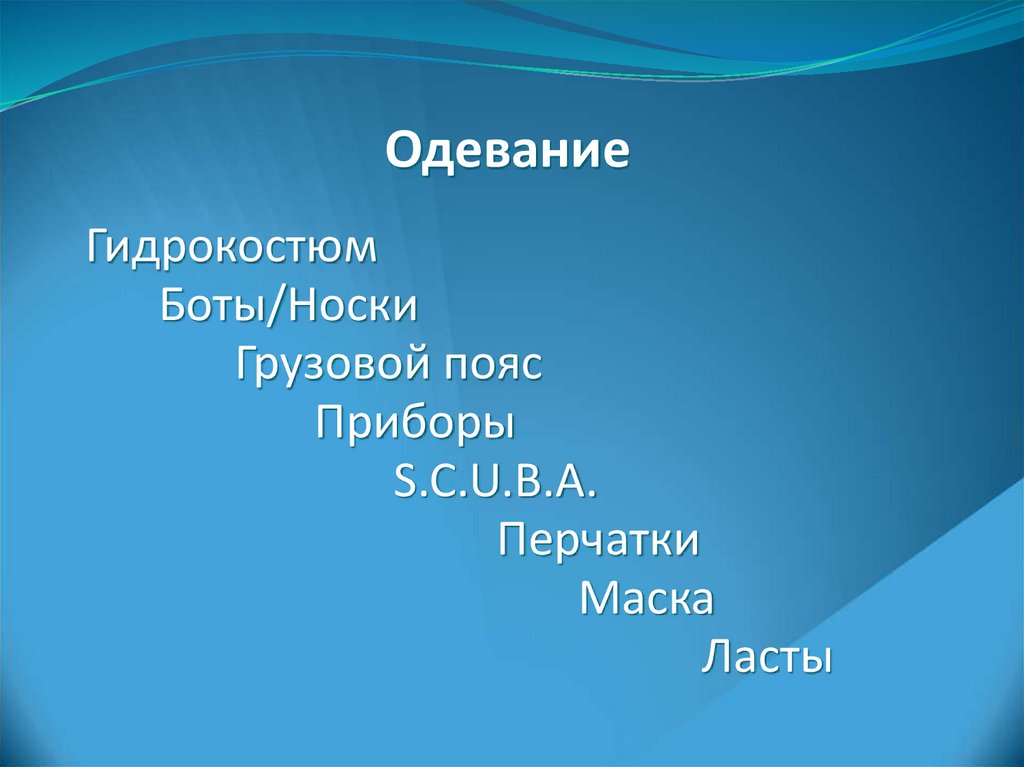 Одевание

Гидрокостюм
Боты/Носки
Грузовой пояс
Приборы
S.C.U.B.A.
Перчатки
Маска
Ласты